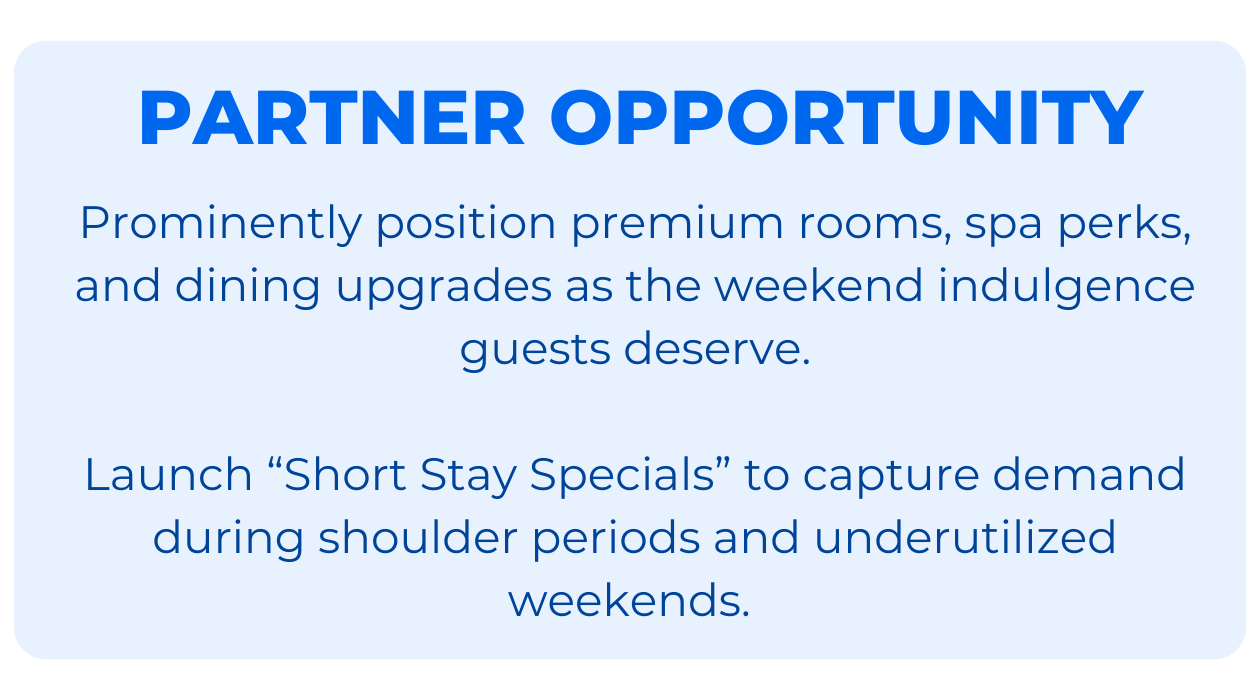 PARTNER OPPORTUNITY

Prominently position premium rooms, spa perks, and dining upgrades as the weekend indulgence guests deserve.

Launch “Short Stay Specials” to capture demand during shoulder periods and underutilized weekends.